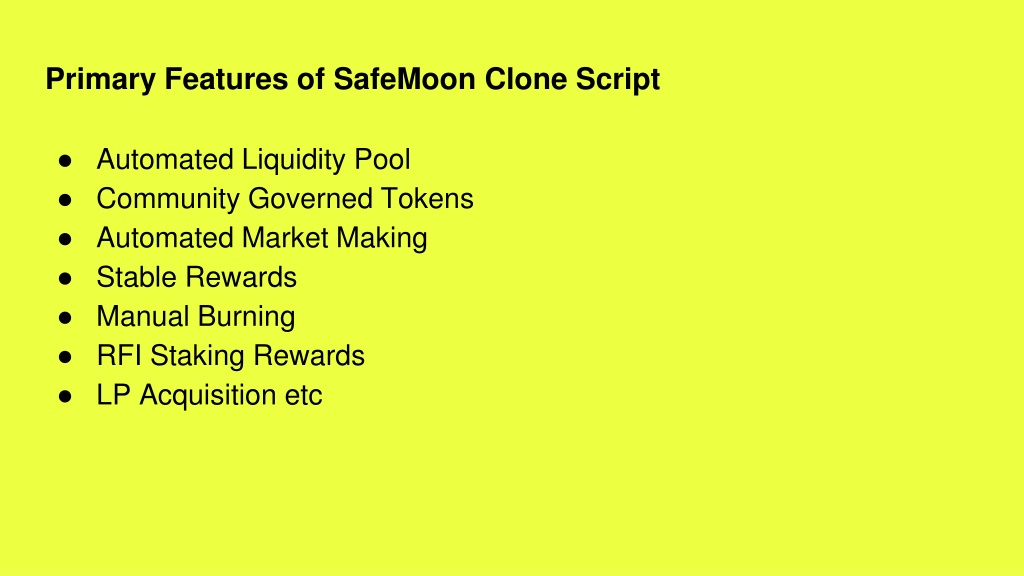 Primary Features of SafeMoon Clone Script

● Automated Liquidity Pool
● Community Governed Tokens
● Automated Market Making
● Stable Rewards
● Manual Burning
● RFI Staking Rewards
● LP Acquisition etc